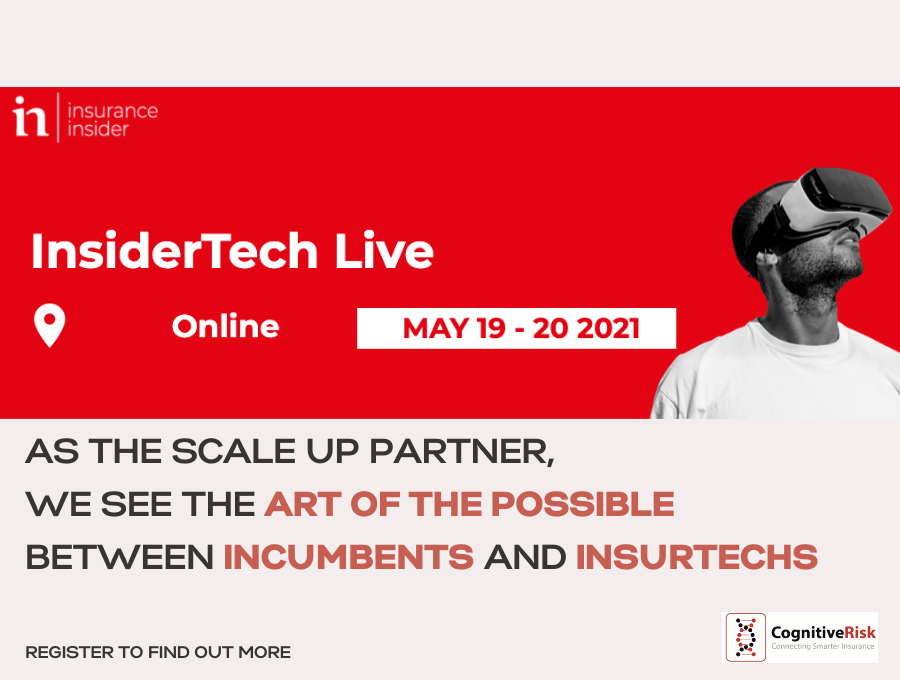 in insurance insider

InsiderTech Live

Online

MAY 19 - 20 2021

AS THE SCALE UP PARTNER, WE SEE THE ART OF THE POSSIBLE BETWEEN INCUMBENTS AND INSURTECHS

REGISTER TO FIND OUT MORE

CognitiveRisk
Connecting Smarter Insurance